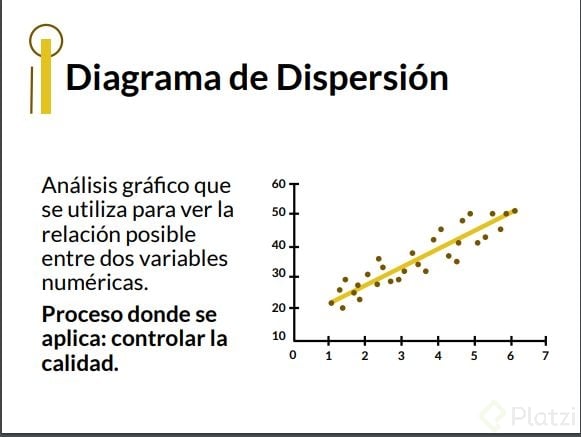 Diagrama de Dispersión

Análisis gráfico que se utiliza para ver la relación posible entre dos variables numéricas.

Proceso donde se aplica: controlar la calidad.

60
50
40
30
20
10
0 1 2 3 4 5 6 7

Platzi